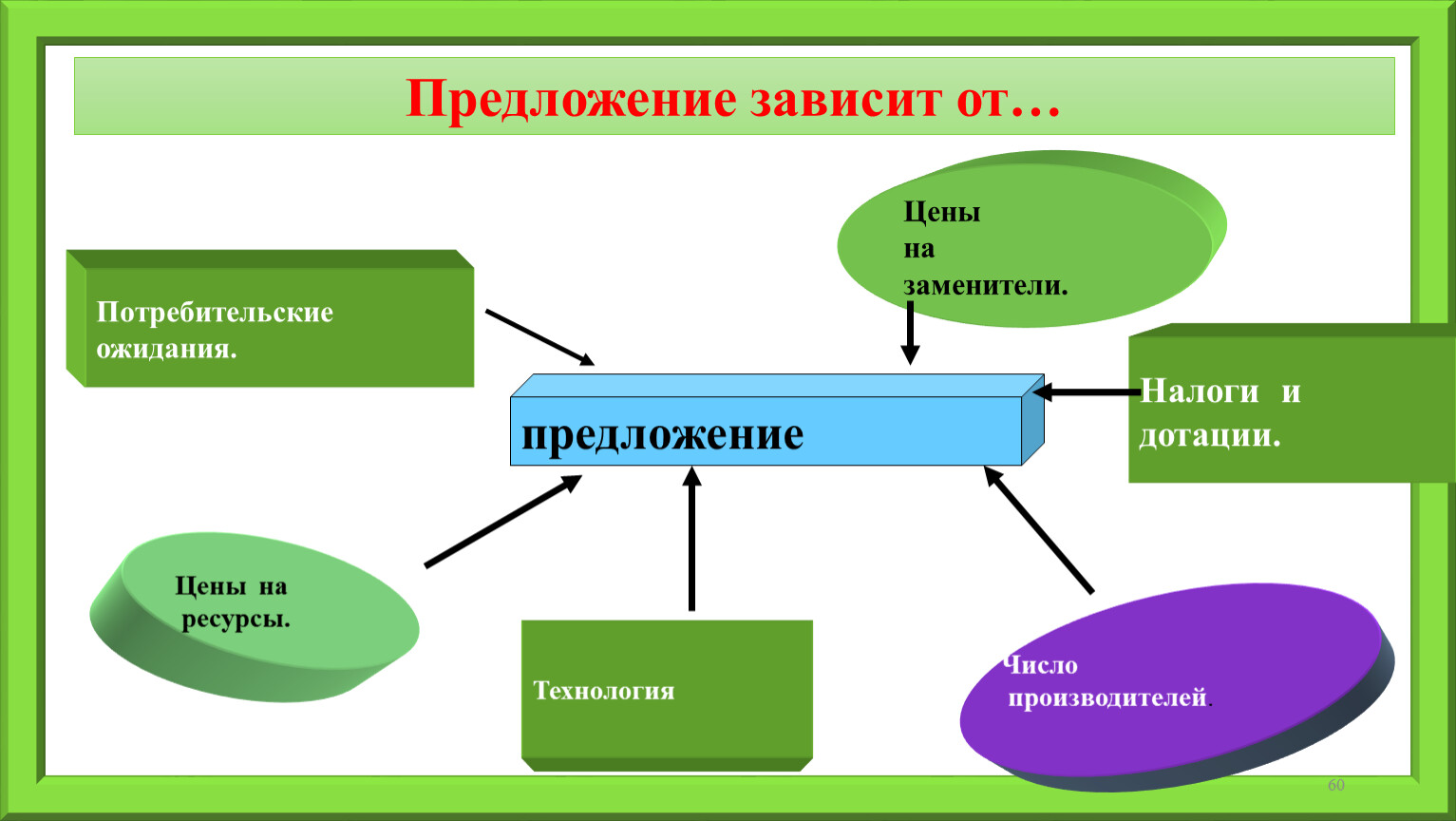 Предложение зависит от…

Потребительские ожидания.

Цены на заменители.

предложение

Налоги и дотации.

Цены на ресурсы.

Технология

Число производителей.

60